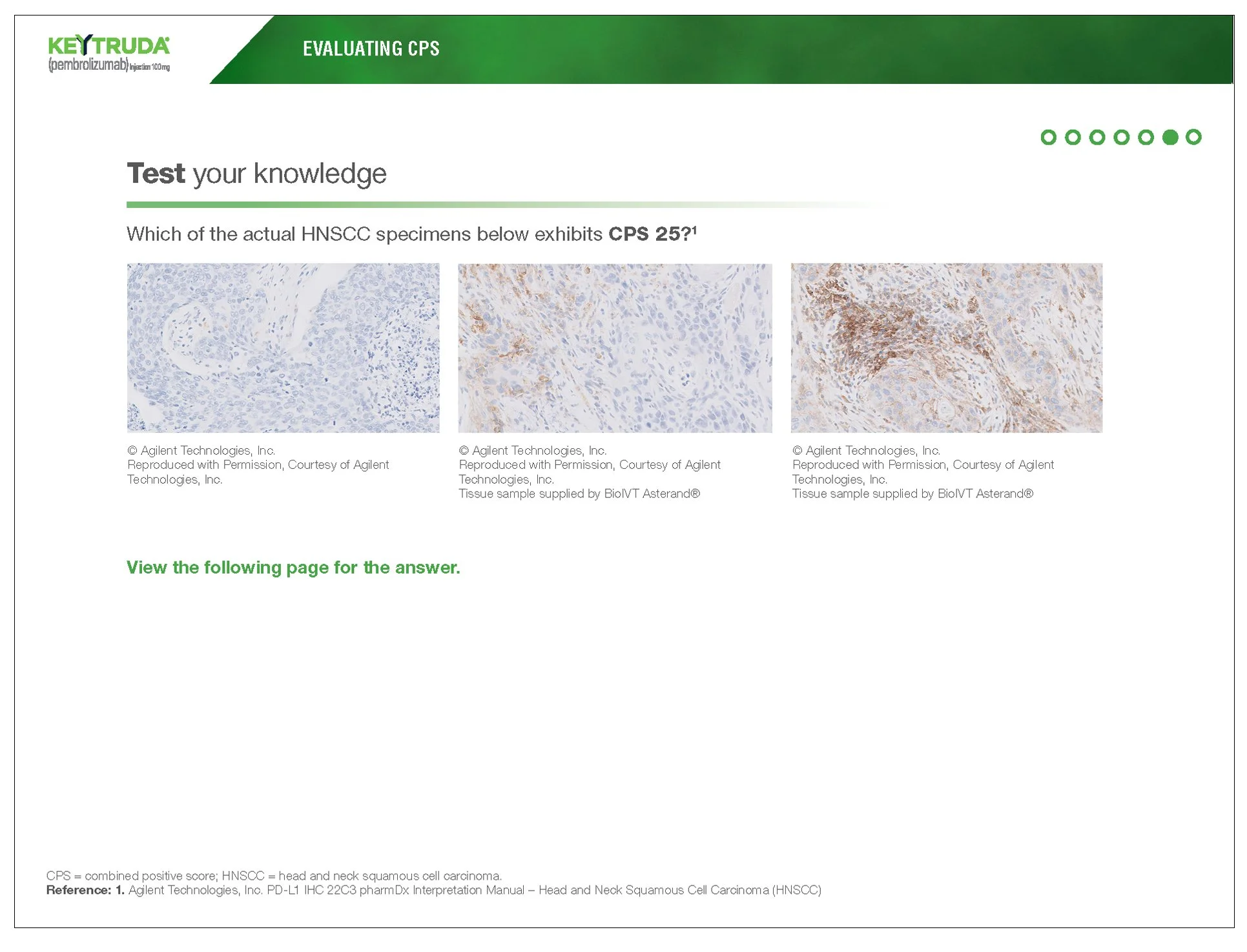 KEYTRUDA®
(pembrolizumab) Injection 100 mg

EVALUATING CPS

Test your knowledge

Which of the actual HNSCC specimens below exhibits CPS 25?$^1$

© Agilent Technologies, Inc.
Reproduced with Permission, Courtesy of Agilent Technologies, Inc.

© Agilent Technologies, Inc.
Reproduced with Permission, Courtesy of Agilent Technologies, Inc.
Tissue sample supplied by BioIVT Asterand®

© Agilent Technologies, Inc.
Reproduced with Permission, Courtesy of Agilent Technologies, Inc.
Tissue sample supplied by BioIVT Asterand®

View the following page for the answer.

CPS = combined positive score; HNSCC = head and neck squamous cell carcinoma.
Reference: 1. Agilent Technologies, Inc. PD-L1 IHC 22C3 pharmDx Interpretation Manual – Head and Neck Squamous Cell Carcinoma (HNSCC)